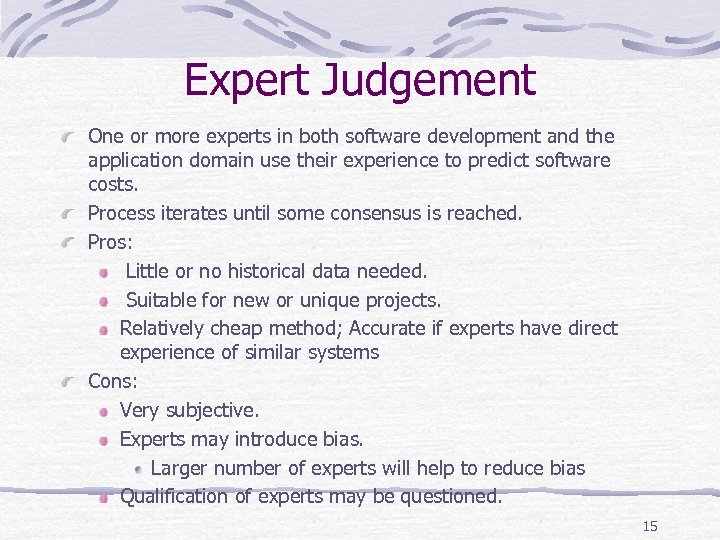 Expert Judgement

One or more experts in both software development and the application domain use their experience to predict software costs.

Process iterates until some consensus is reached.

Pros:

Little or no historical data needed.

Suitable for new or unique projects.

Relatively cheap method; Accurate if experts have direct experience of similar systems

Cons:

Very subjective.

Experts may introduce bias.

Larger number of experts will help to reduce bias

Qualification of experts may be questioned.

15